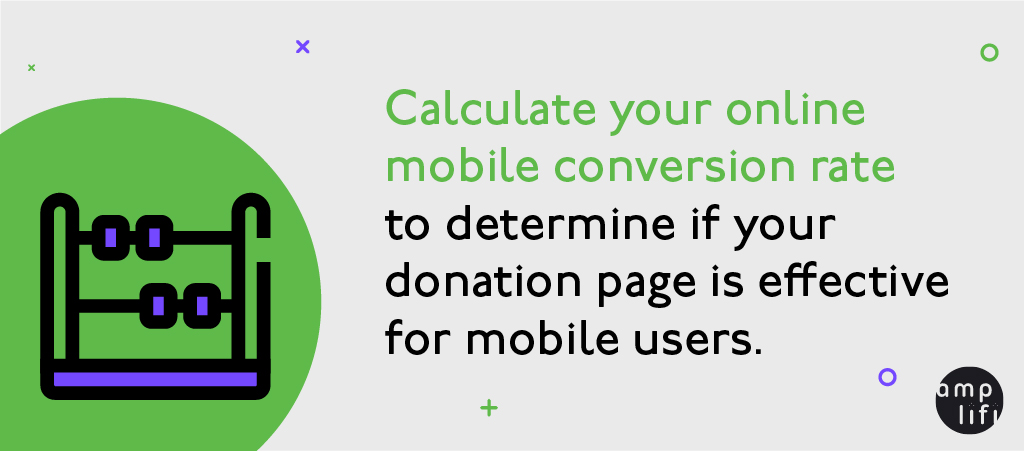 Calculate your online mobile conversion rate to determine if your donation page is effective for mobile users.

amp
lifi